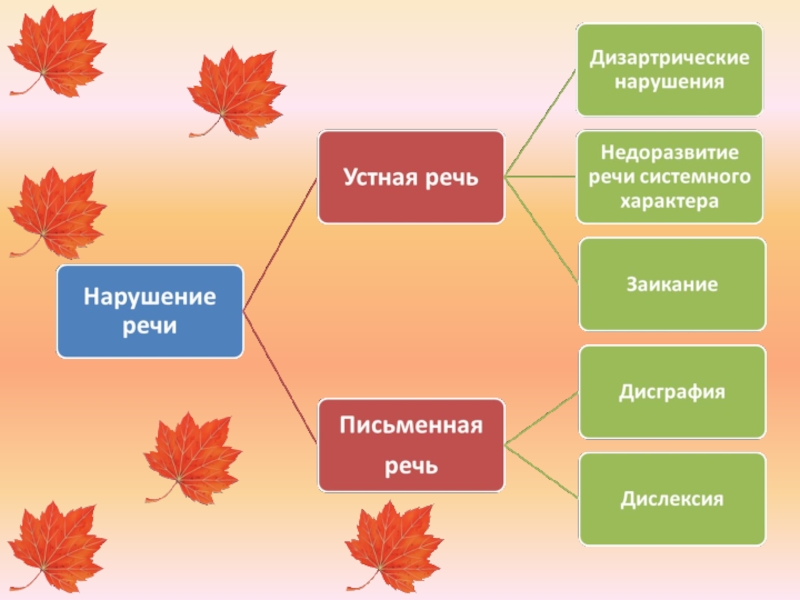 Нарушение речи

Устная речь

Дизартрические нарушения

Недоразвитие речи системного характера

Заикание

Письменная речь

Дисграфия

Дислексия